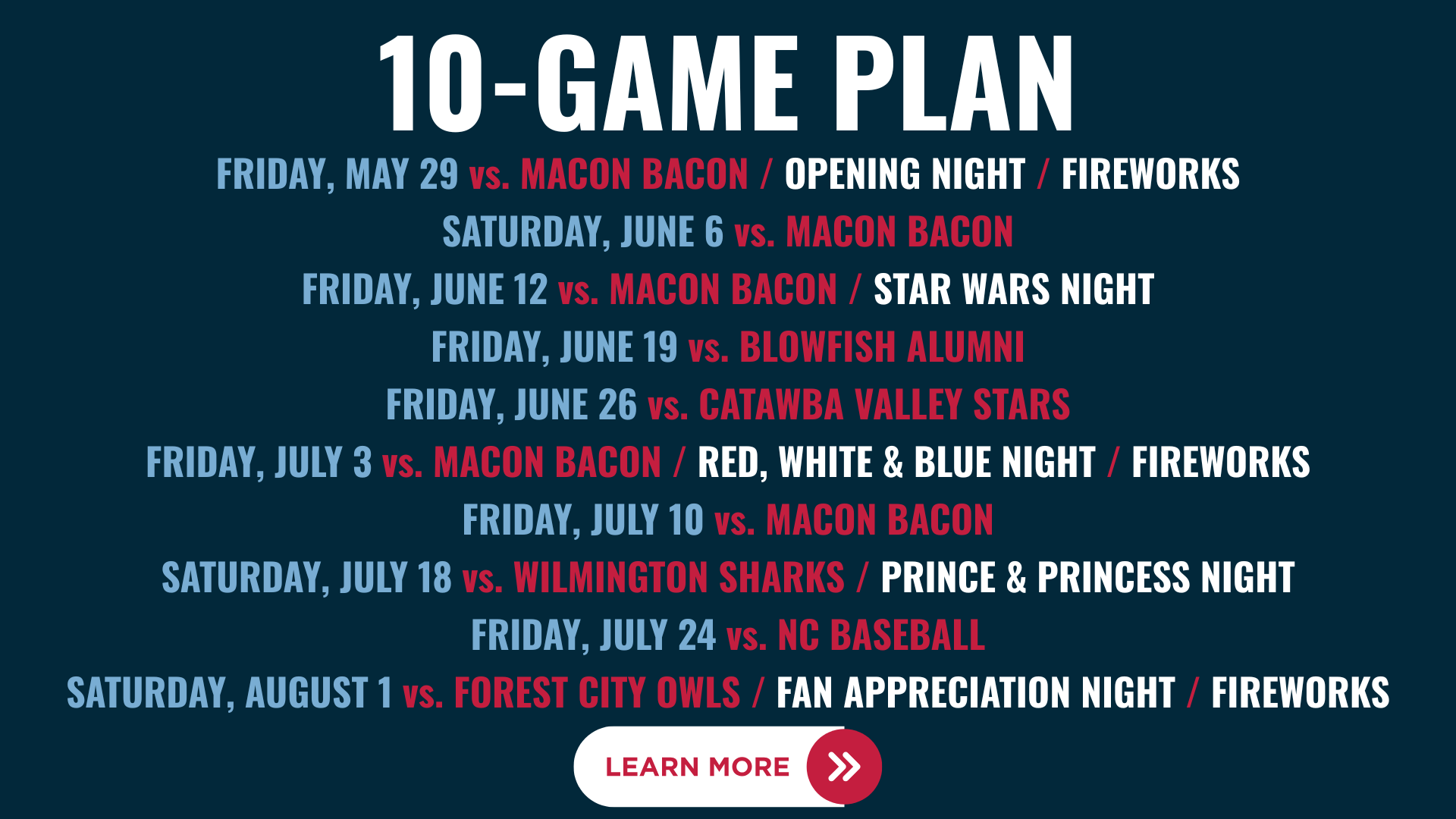 10-GAME PLAN

FRIDAY, MAY 29 vs. MACON BACON / OPENING NIGHT / FIREWORKS

SATURDAY, JUNE 6 vs. MACON BACON

FRIDAY, JUNE 12 vs. MACON BACON / STAR WARS NIGHT

FRIDAY, JUNE 19 vs. BLOWFISH ALUMNI

FRIDAY, JUNE 26 vs. CATAWBA VALLEY STARS

FRIDAY, JULY 3 vs. MACON BACON / RED, WHITE & BLUE NIGHT / FIREWORKS

FRIDAY, JULY 10 vs. MACON BACON

SATURDAY, JULY 18 vs. WILMINGTON SHARKS / PRINCE & PRINCESS NIGHT

FRIDAY, JULY 24 vs. NC BASEBALL

SATURDAY, AUGUST 1 vs. FOREST CITY OWLS / FAN APPRECIATION NIGHT / FIREWORKS

LEARN MORE